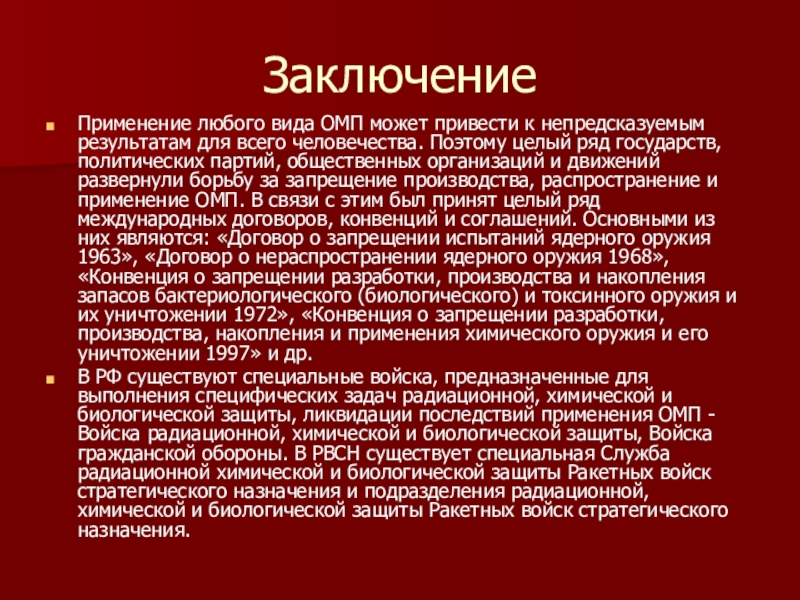 Заключение

Применение любого вида ОМП может привести к непредсказуемым результатам для всего человечества. Поэтому целый ряд государств, политических партий, общественных организаций и движений развернули борьбу за запрещение производства, распространение и применение ОМП. В связи с этим был принят целый ряд международных договоров, конвенций и соглашений. Основными из них являются: «Договор о запрещении испытаний ядерного оружия 1963», «Договор о нераспространении ядерного оружия 1968», «Конвенция о запрещении разработки, производства и накопления запасов бактериологического (биологического) и токсинного оружия и их уничтожении 1972», «Конвенция о запрещении разработки, производства, накопления и применения химического оружия и его уничтожении 1997» и др.

В РФ существуют специальные войска, предназначенные для выполнения специфических задач радиационной, химической и биологической защиты, ликвидации последствий применения ОМП - Войска радиационной, химической и биологической защиты, Войска гражданской обороны. В РВСН существует специальная Служба радиационной химической и биологической защиты Ракетных войск стратегического назначения и подразделения радиационной, химической и биологической защиты Ракетных войск стратегического назначения.